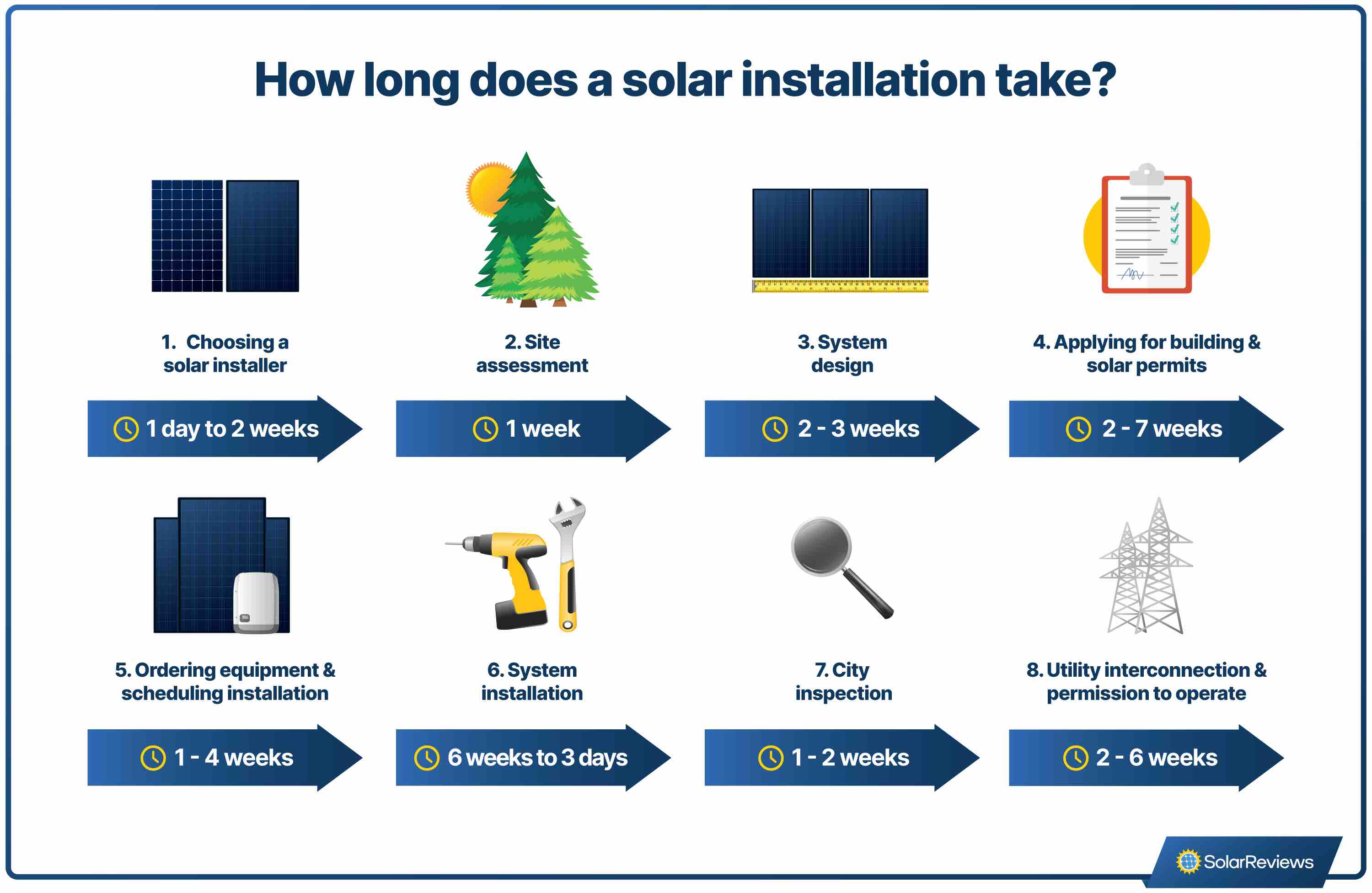 How long does a solar installation take?

1. Choosing a solar installer

1 day to 2 weeks

2. Site assessment

1 week

3. System design

2 - 3 weeks

4. Applying for building & solar permits

2 - 7 weeks

5. Ordering equipment & scheduling installation

1 - 4 weeks

6. System installation

6 weeks to 3 days

7. City inspection

1 - 2 weeks

8. Utility interconnection & permission to operate

2 - 6 weeks

SolarReviews